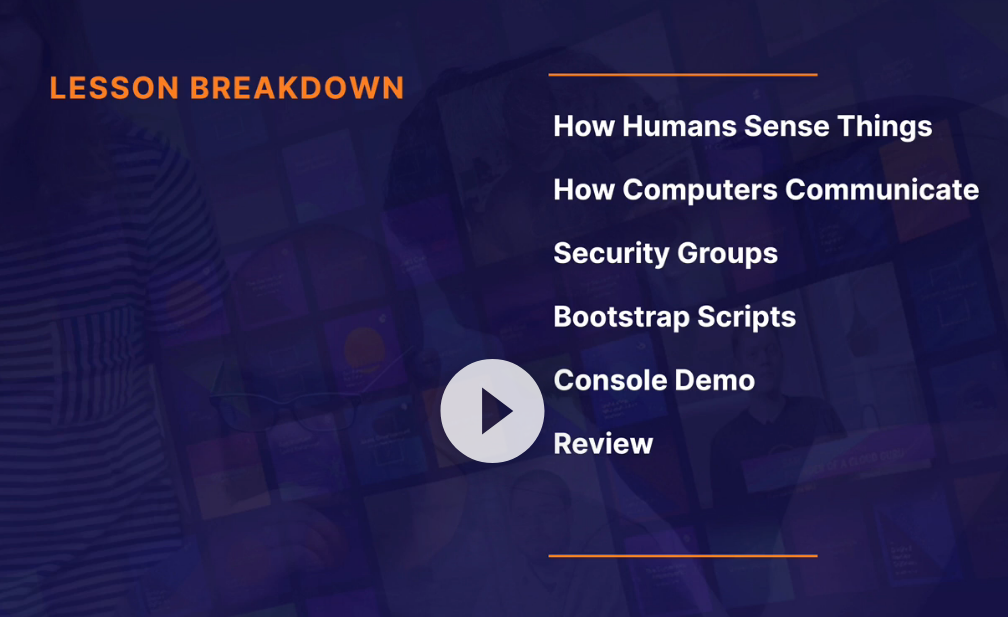 LESSON BREAKDOWN

How Humans Sense Things

How Computers Communicate

Security Groups

Bootstrap Scripts

Console Demo

Review